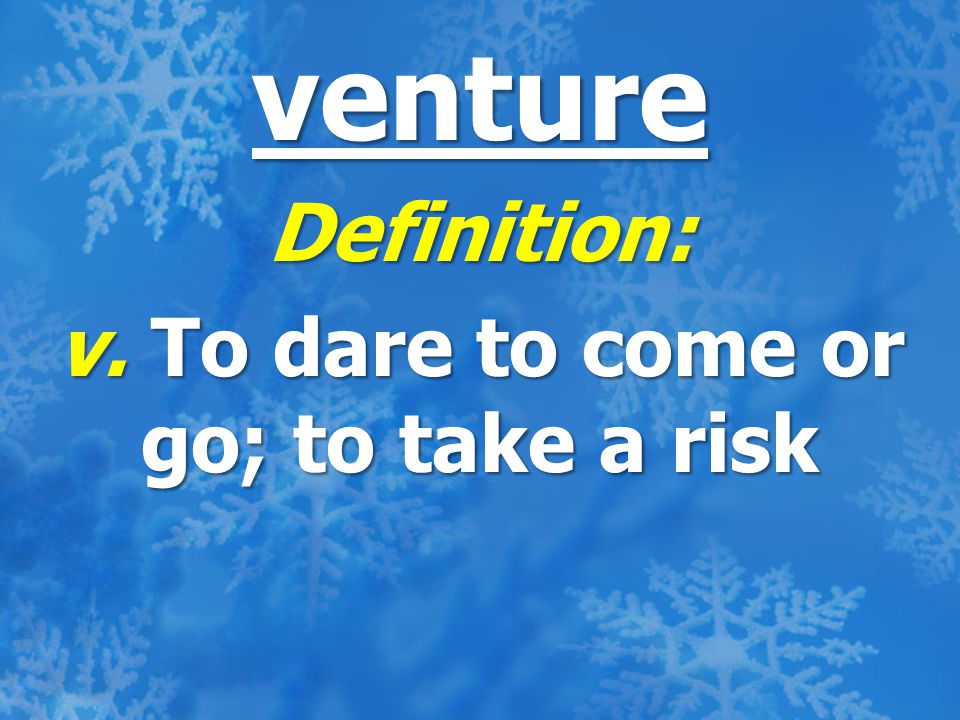 venture

Definition:

v. To dare to come or go; to take a risk